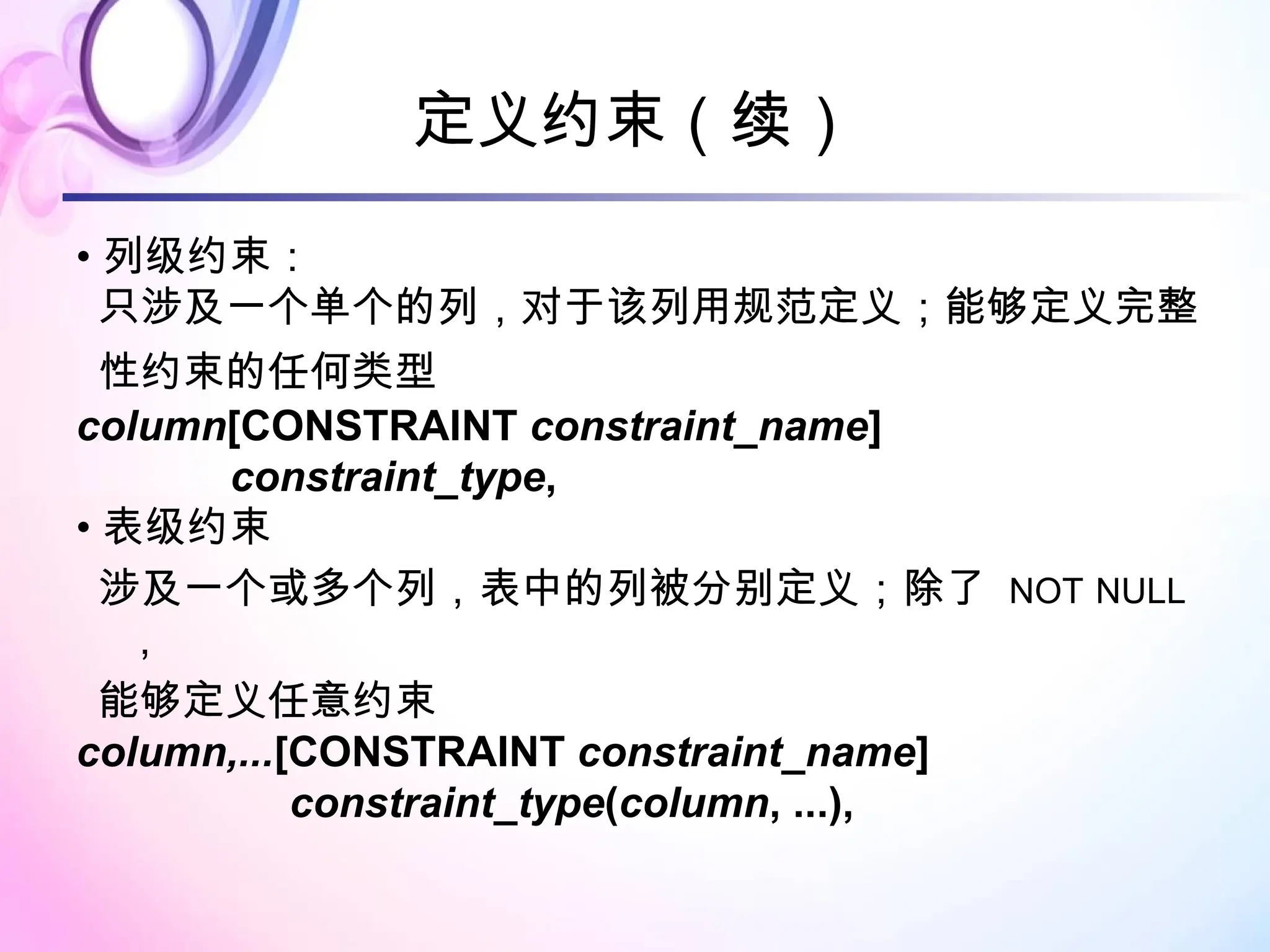 定义约束（续）

• 列级约束：
只涉及一个单个的列，对于该列用规范定义；能够定义完整性约束的任何类型

column[CONSTRAINT constraint_name]
constraint_type,

• 表级约束
涉及一个或多个列，表中的列被分别定义；除了 NOT NULL ，
能够定义任意约束

column,...[CONSTRAINT constraint_name]
constraint_type(column, ...),